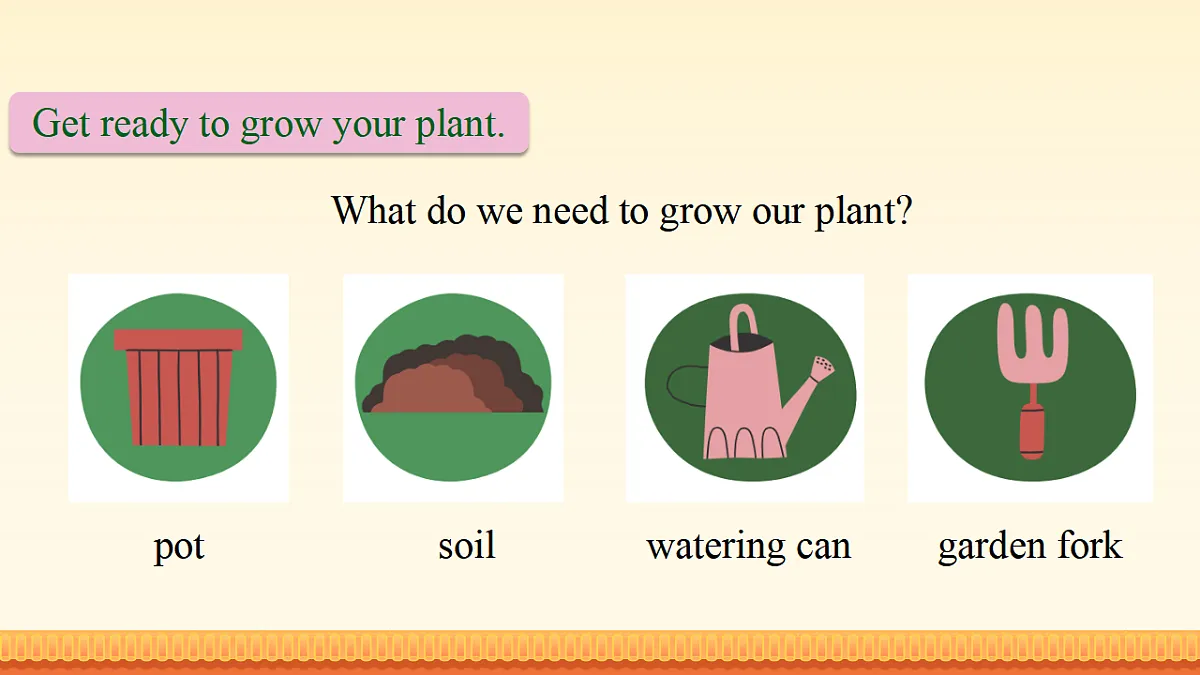 Get ready to grow your plant.

What do we need to grow our plant?

pot

soil

watering can

garden fork